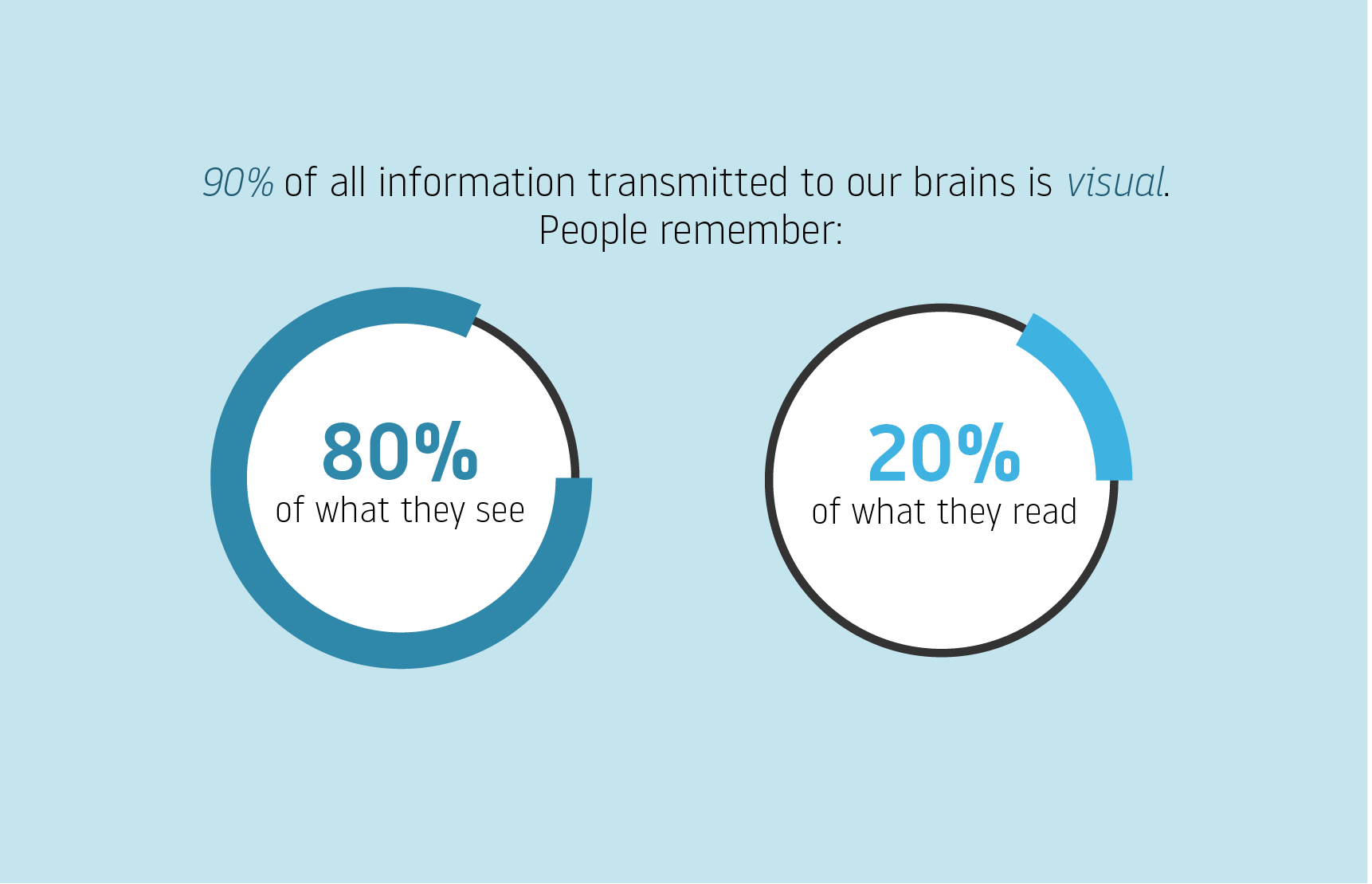 90% of all information transmitted to our brains is visual.
People remember:

80%
of what they see

20%
of what they read